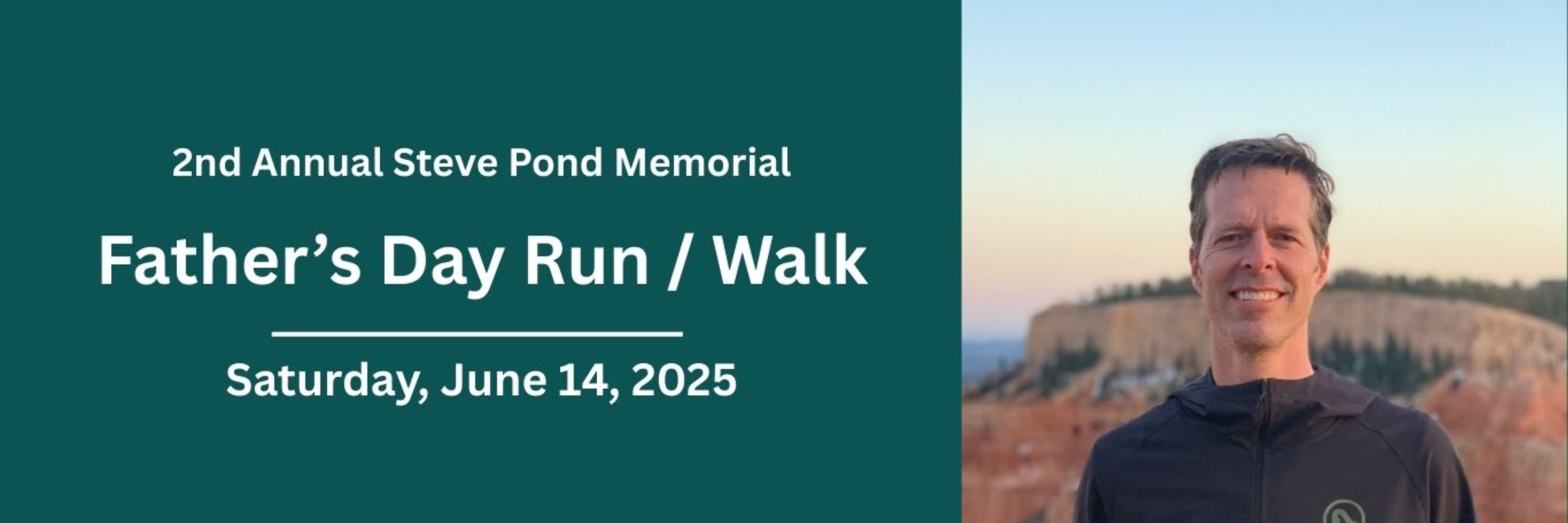 2nd Annual Steve Pond Memorial

Father’s Day Run / Walk

Saturday, June 14, 2025